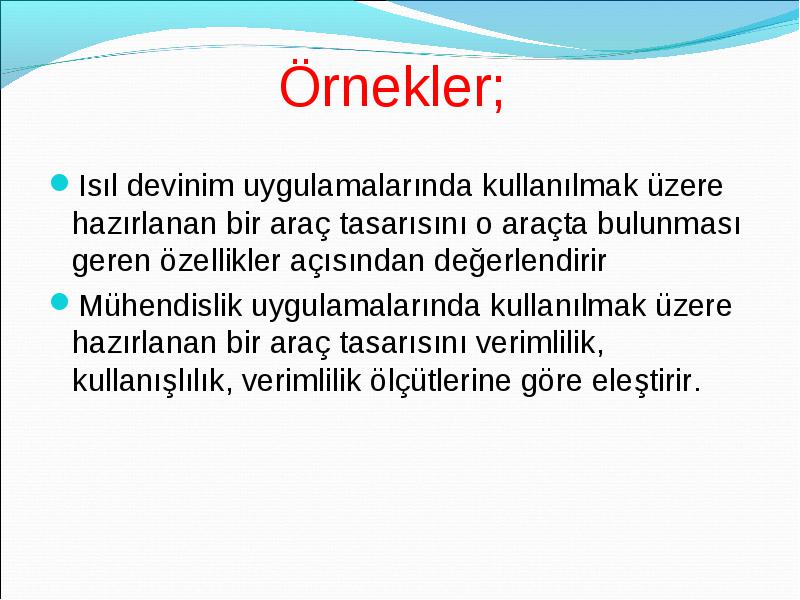 Örnekler;

Isıl devinim uygulamalarında kullanılmak üzere hazırlanan bir araç tasarısını o araçta bulunması geren özellikler açısından değerlendirir

Mühendislik uygulamalarında kullanılmak üzere hazırlanan bir araç tasarısını verimlilik, kullanışlılık, verimlilik ölçütlerine göre eleştirir.